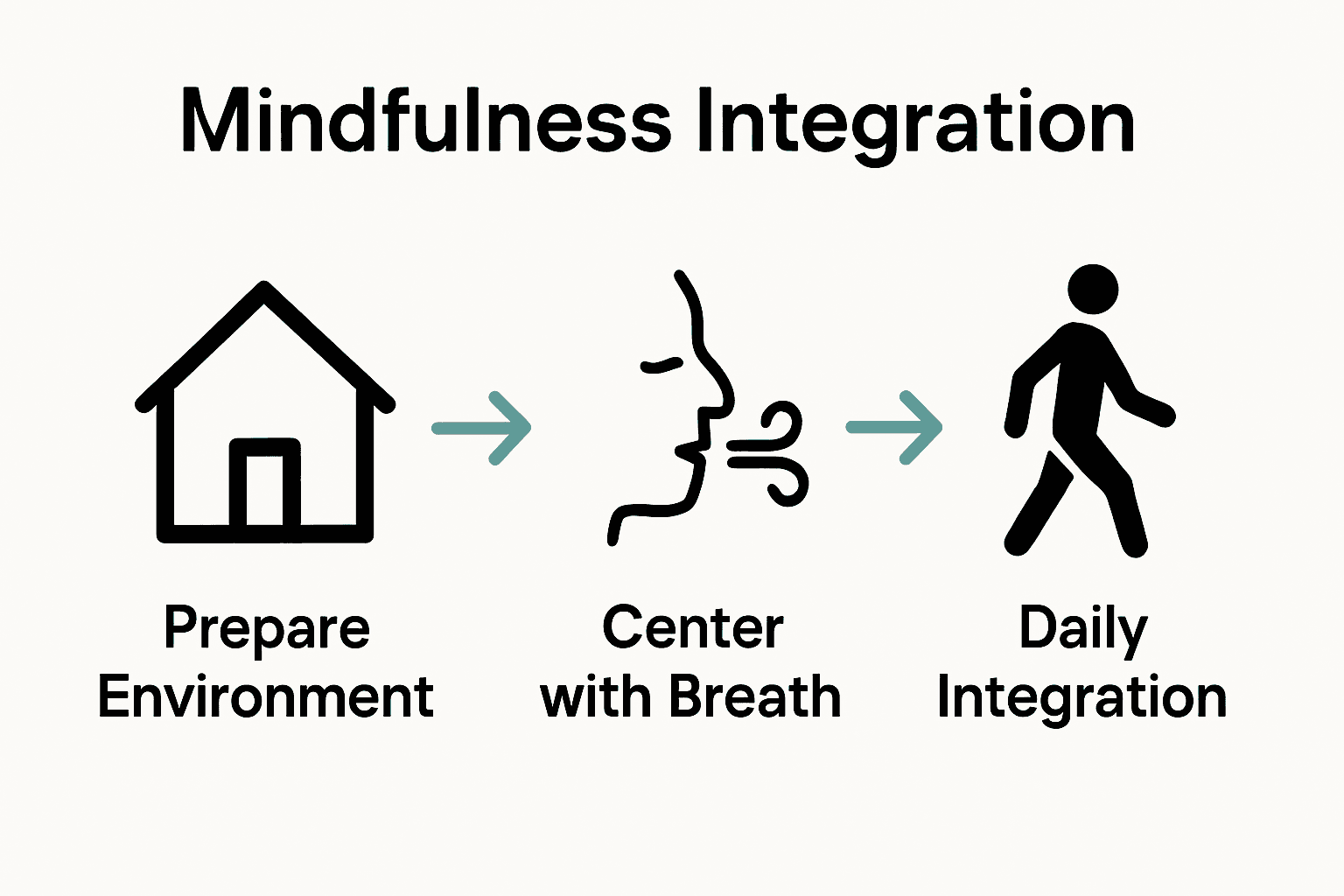 Mindfulness Integration

Prepare Environment

Center with Breath

Daily Integration